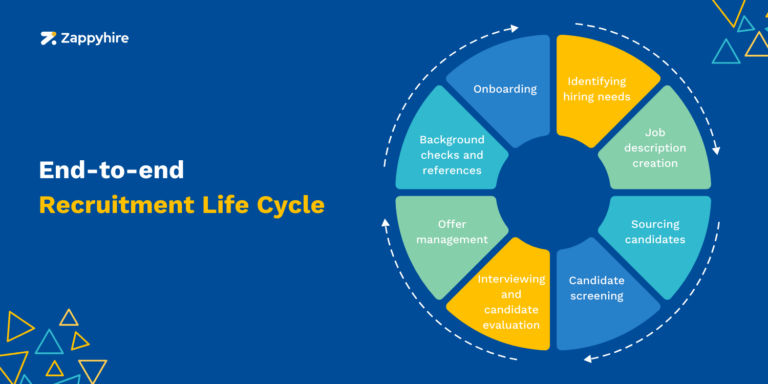 Zappyhire

End-to-end

Recruitment Life Cycle

Identifying hiring needs

Job description creation

Sourcing candidates

Candidate screening

Interviewing and candidate evaluation

Offer management

Background checks and references

Onboarding